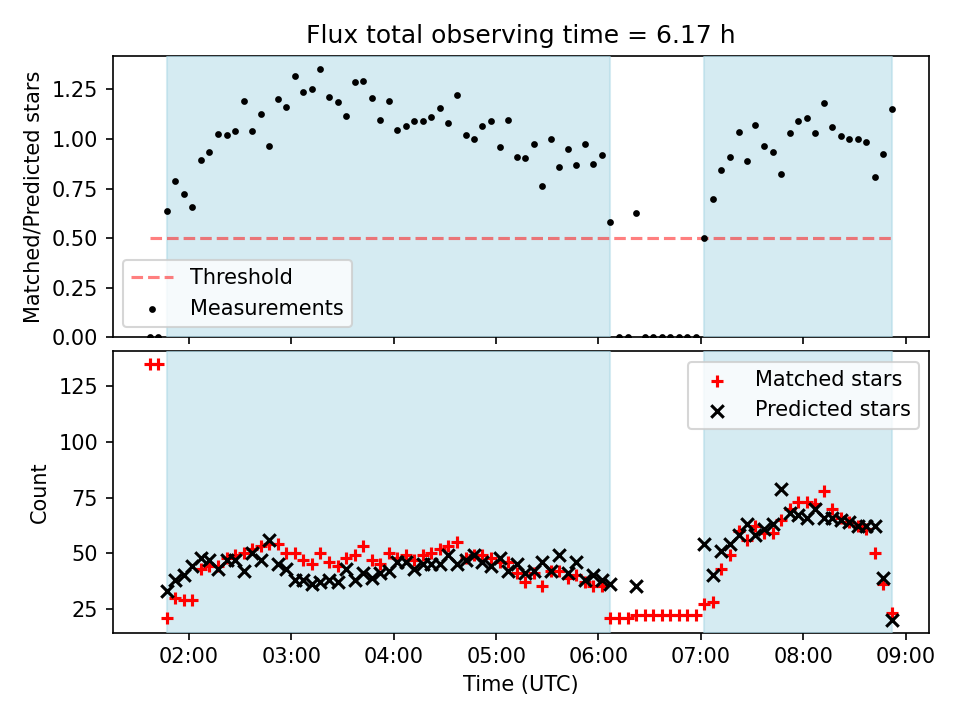 Flux total observing time = 6.17 h

Matched/Predicted stars

1.25
1.00
0.75
0.50
0.25
0.00

Threshold
Measurements

Count

125
100
75
50
25

Matched stars
Predicted stars

02:00
03:00
04:00
05:00
06:00
07:00
08:00
09:00

Time (UTC)